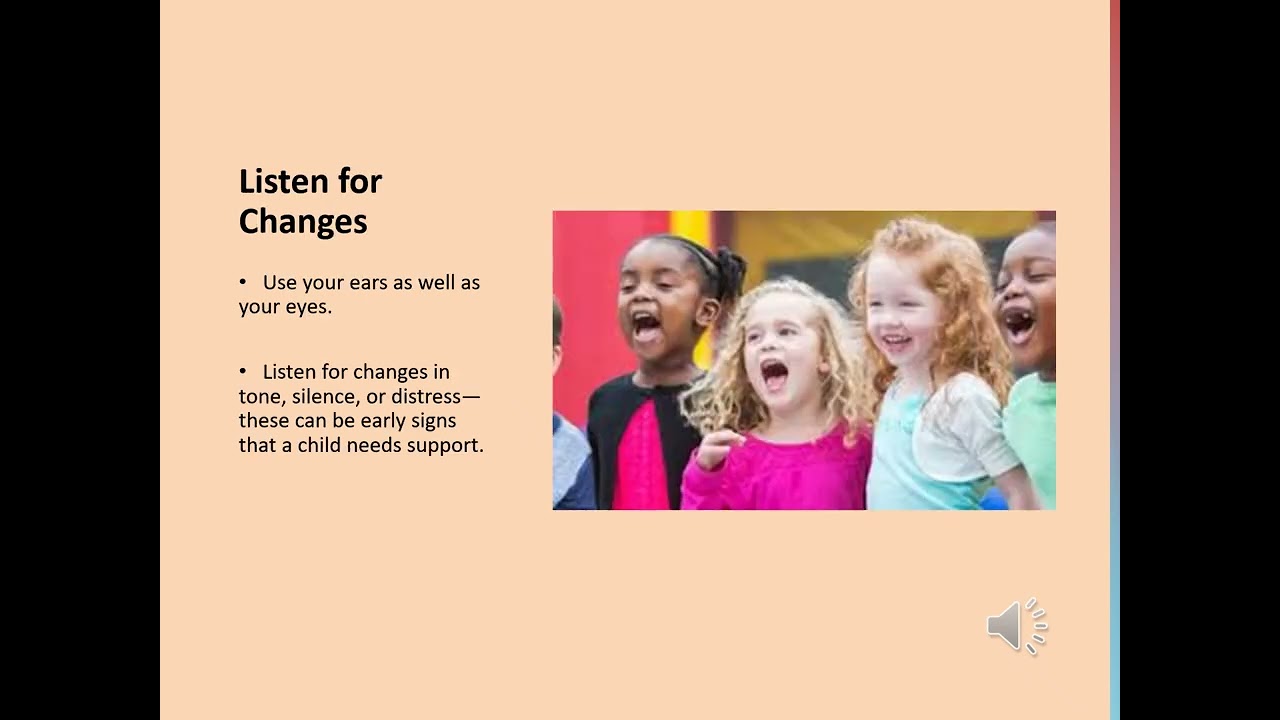 Listen for Changes

• Use your ears as well as your eyes.

• Listen for changes in tone, silence, or distress—these can be early signs that a child needs support.